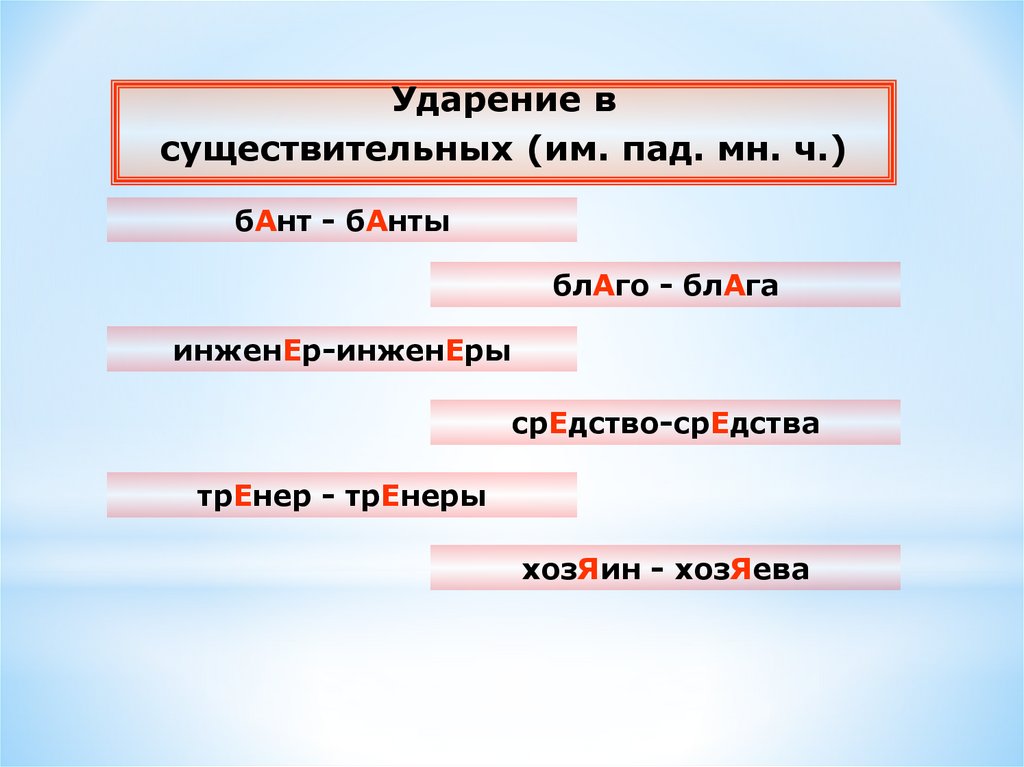 Ударение в существительных (им. пад. мн. ч.)

бАнт - бАнты

блАго - блАга

инженЕр-инженЕры

срЕдство-срЕдства

трЕнер - трЕнеры

хозЯин - хозЯева